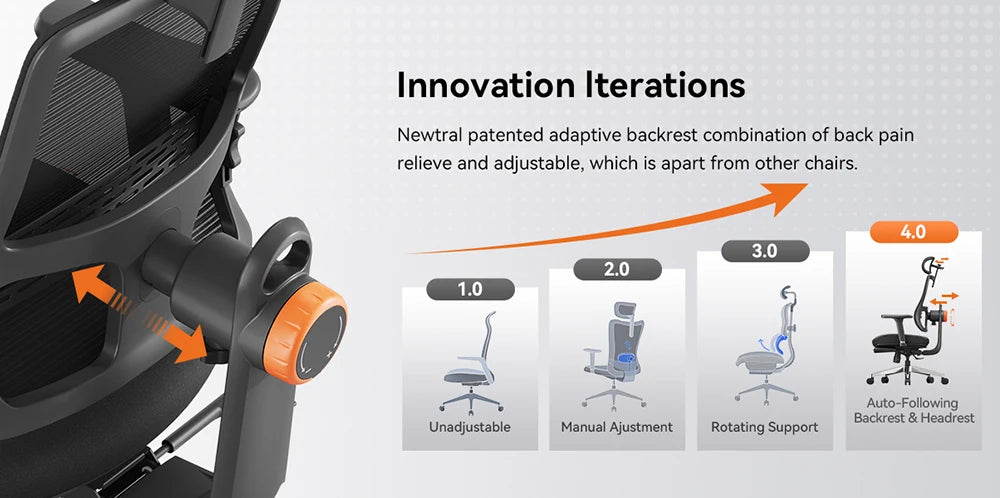 Innovation Iterations

Newtral patented adaptive backrest combination of back pain relieve and adjustable, which is apart from other chairs.

1.0
Unadjustable

2.0
Manual Ajustment

3.0
Rotating Support

4.0
Auto-Following Backrest & Headrest